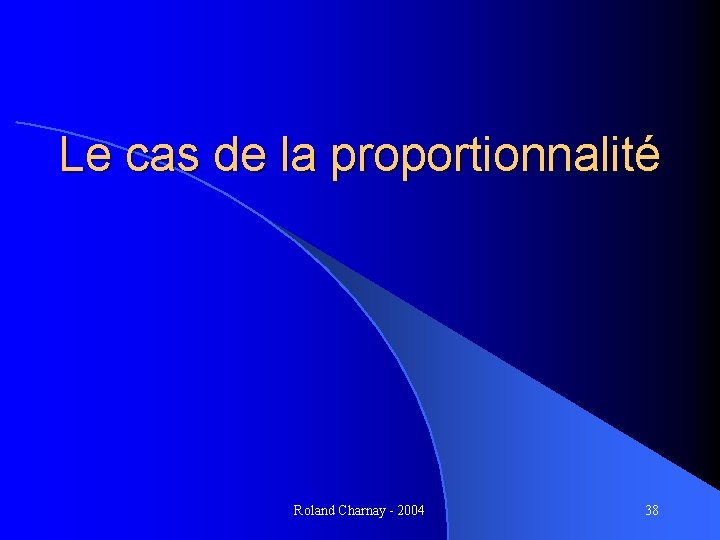 Le cas de la proportionnalité

Roland Charnay - 2004

38